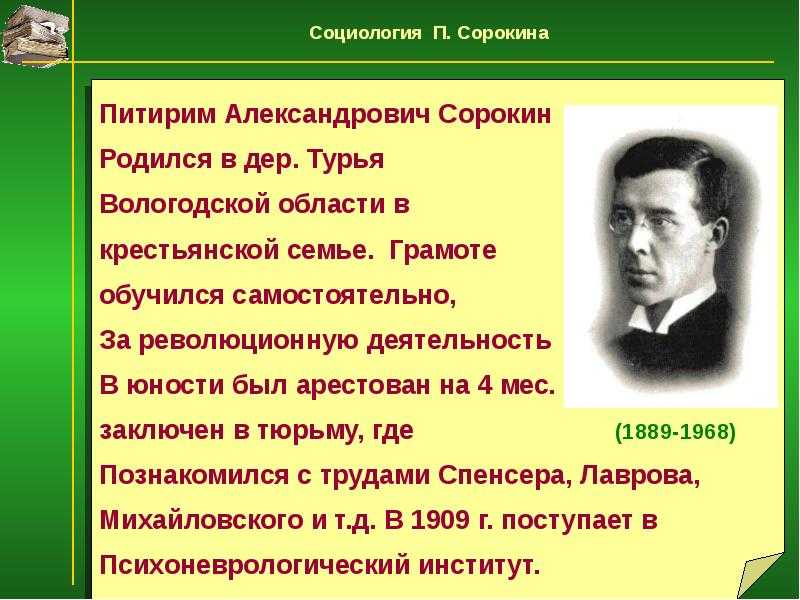 Социология П. Сорокина

Питирим Александрович Сорокин
Родился в дер. Турья Вологодской области в крестьянской семье. Грамоте обучился самостоятельно,
За революционную деятельность
В юности был арестован на 4 мес. заключен в тюрьму, где
Познакомился с трудами Спенсера, Лаврова, Михайловского и т.д. В 1909 г. поступает в Психоневрологический институт.

(1889-1968)